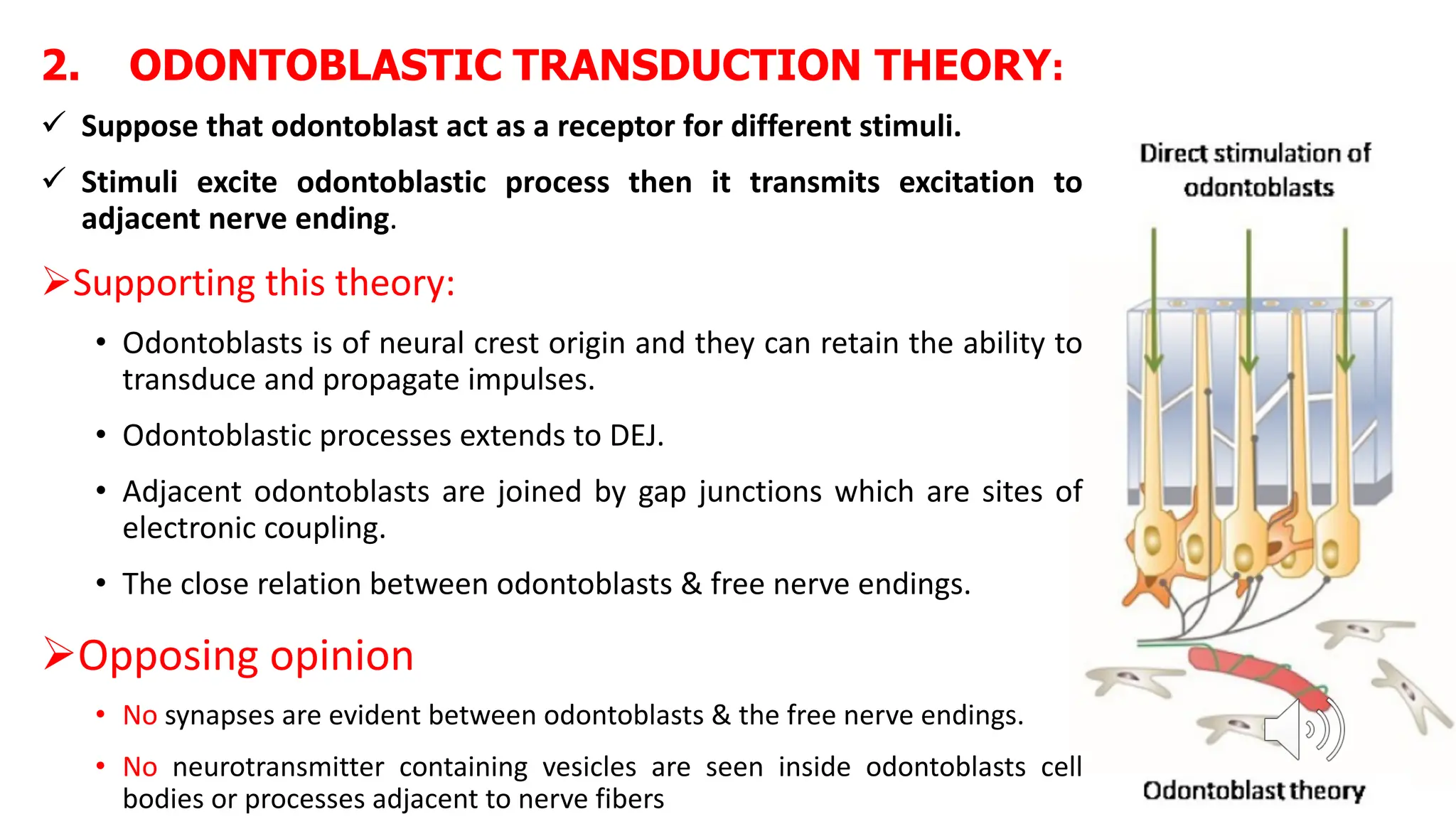 2. ODONTOBLASTIC TRANSDUCTION THEORY:

✓ Suppose that odontoblast act as a receptor for different stimuli.

✓ Stimuli excite odontoblastic process then it transmits excitation to adjacent nerve ending.

➢Supporting this theory:

• Odontoblasts is of neural crest origin and they can retain the ability to transduce and propagate impulses.

• Odontoblastic processes extends to DEJ.

• Adjacent odontoblasts are joined by gap junctions which are sites of electronic coupling.

• The close relation between odontoblasts & free nerve endings.

➢Opposing opinion

• No synapses are evident between odontoblasts & the free nerve endings.

• No neurotransmitter containing vesicles are seen inside odontoblasts cell bodies or processes adjacent to nerve fibers

Direct stimulation of odontoblasts

Odontoblast theory